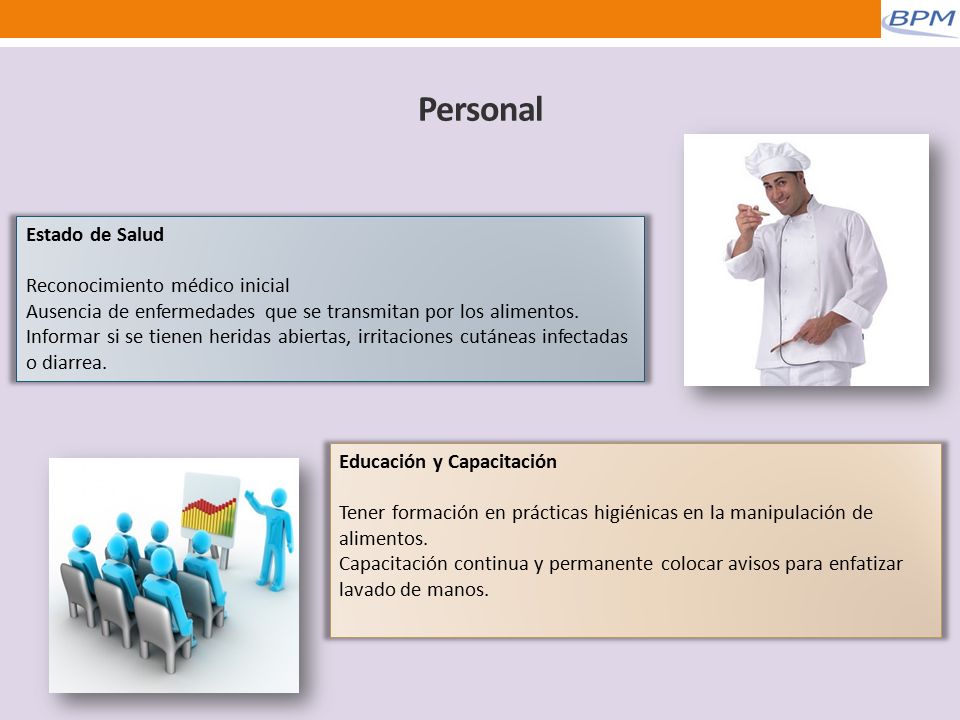 BPM

Personal

Estado de Salud

Reconocimiento médico inicial
Ausencia de enfermedades que se transmitan por los alimentos.
Informar si se tienen heridas abiertas, irritaciones cutáneas infectadas o diarrea.

Educación y Capacitación

Tener formación en prácticas higiénicas en la manipulación de alimentos.
Capacitación continua y permanente colocar avisos para enfatizar lavado de manos.